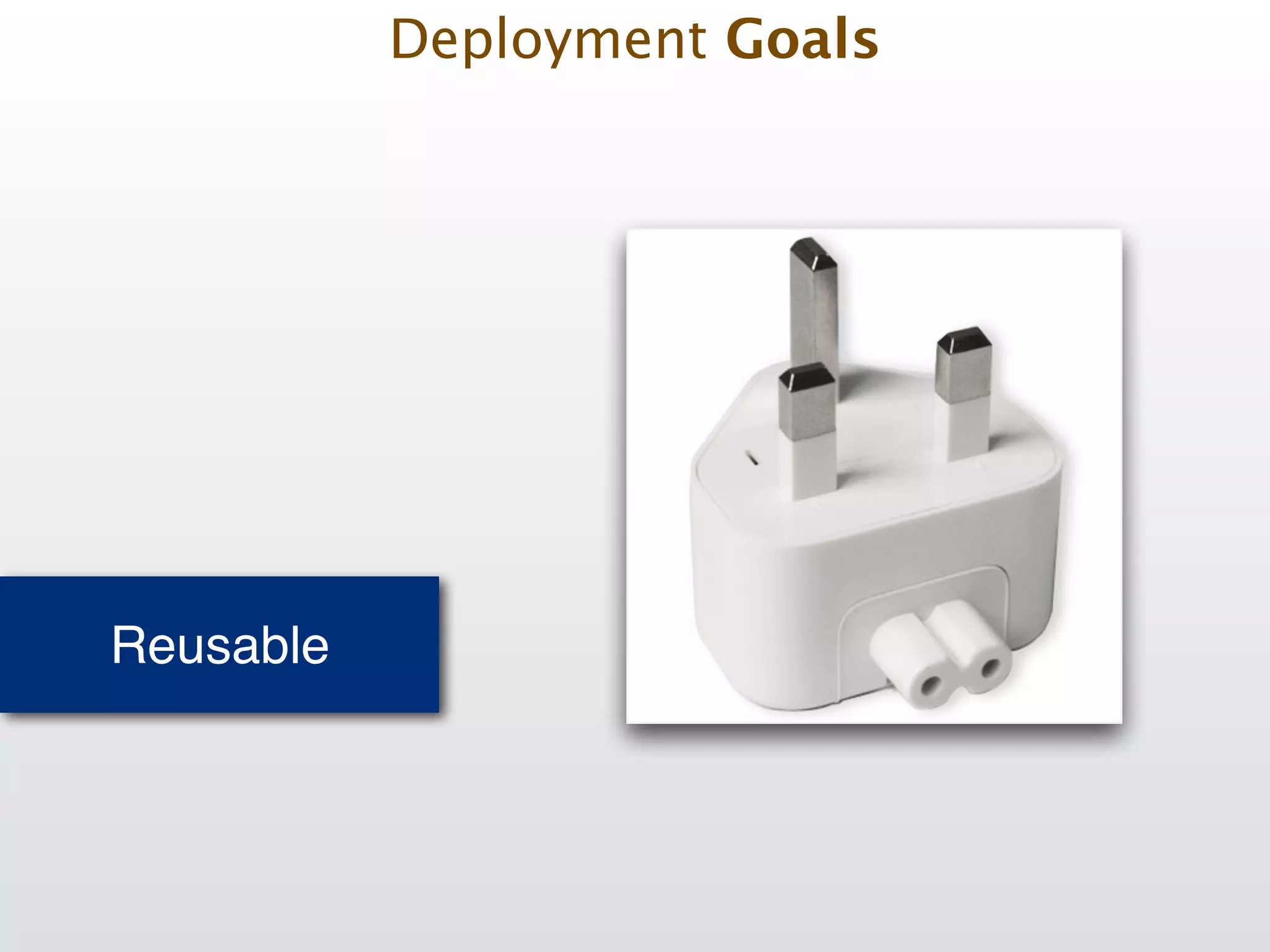 Deployment Goals

Reusable